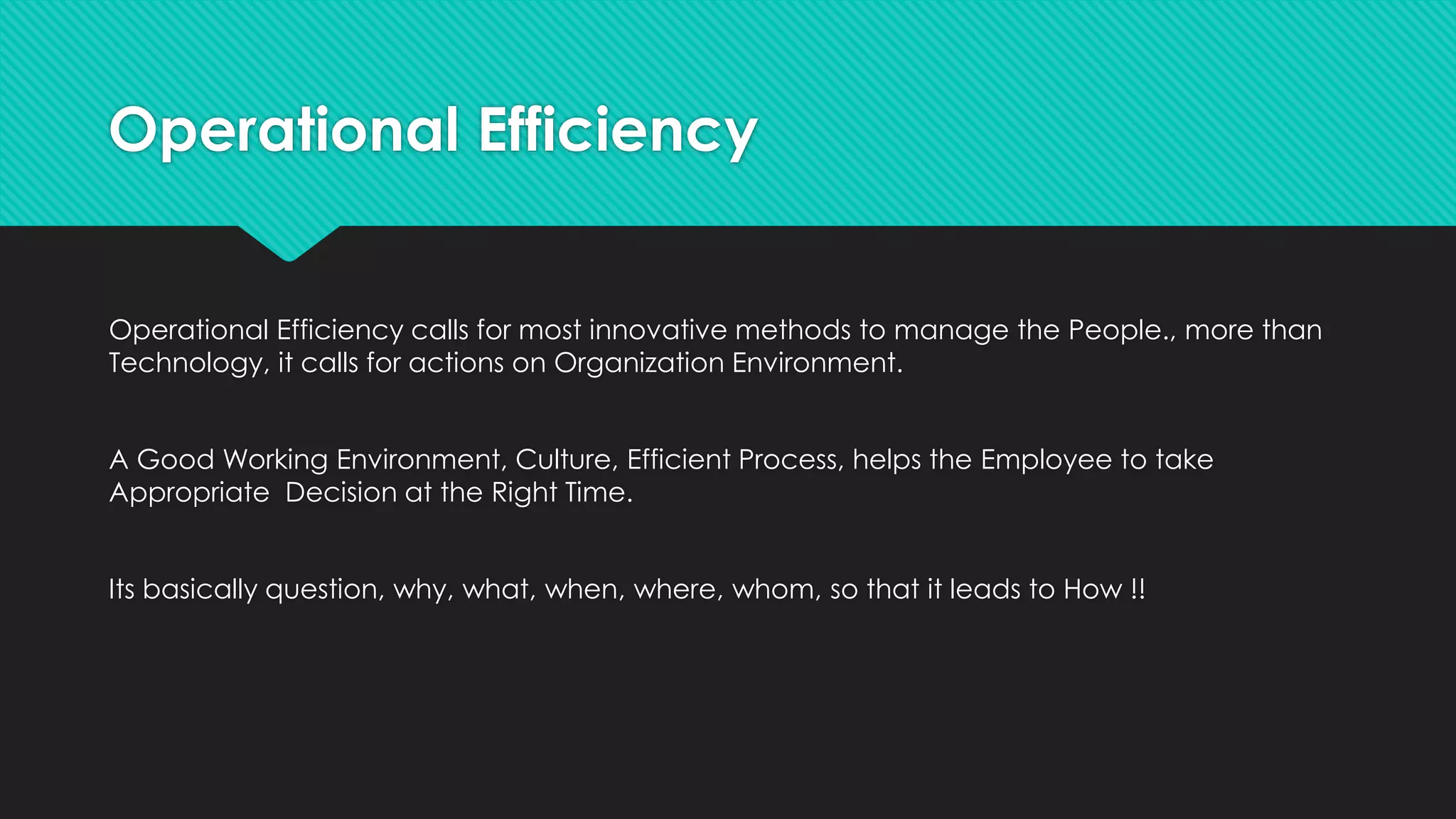 Operational Efficiency

Operational Efficiency calls for most innovative methods to manage the People., more than Technology, it calls for actions on Organization Environment.

A Good Working Environment, Culture, Efficient Process, helps the Employee to take Appropriate  Decision at the Right Time.

Its basically question, why, what, when, where, whom, so that it leads to How !!